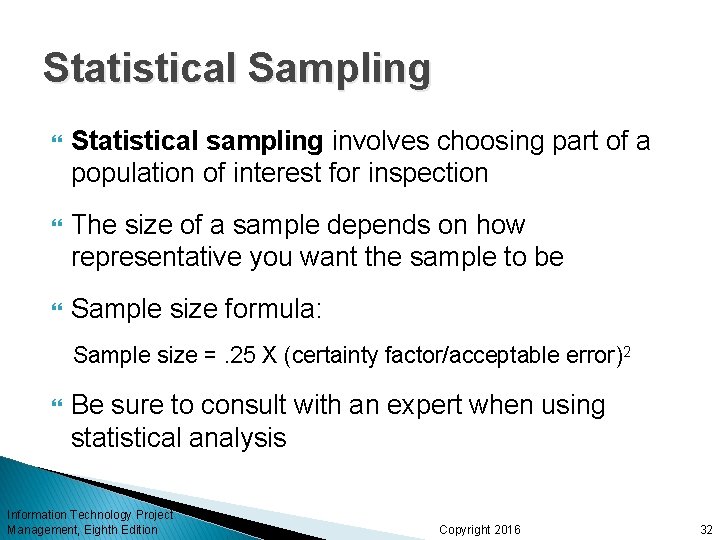 Statistical Sampling

Statistical sampling involves choosing part of a population of interest for inspection

The size of a sample depends on how representative you want the sample to be

Sample size formula:

Sample size = .25 X (certainty factor/acceptable error)$^2$

Be sure to consult with an expert when using statistical analysis

Information Technology Project Management, Eighth Edition

Copyright 2016

32